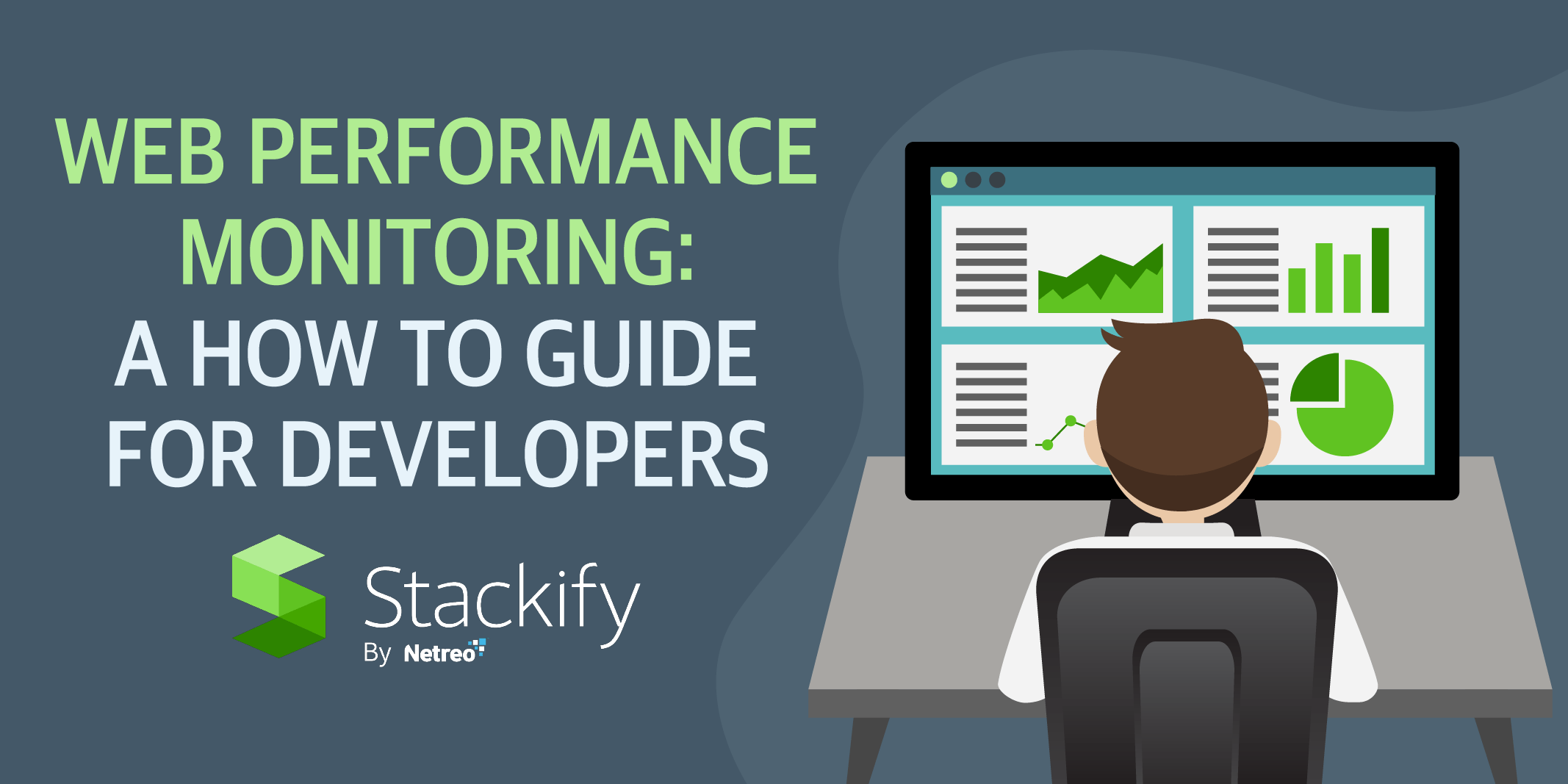 WEB PERFORMANCE MONITORING:
A HOW TO GUIDE FOR DEVELOPERS

Stackify
By Netreo